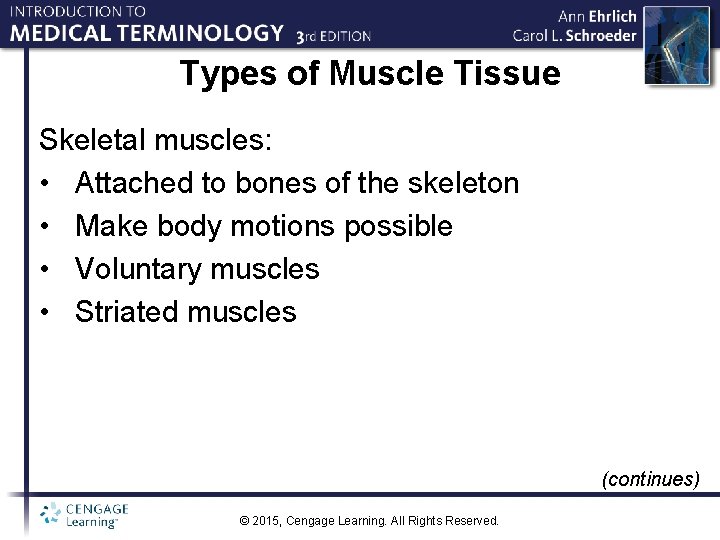 INTRODUCTION TO
MEDICAL TERMINOLOGY 3rd EDITION

Ann Ehrlich
Carol L. Schroeder

Types of Muscle Tissue

Skeletal muscles:
• Attached to bones of the skeleton
• Make body motions possible
• Voluntary muscles
• Striated muscles

(continues)

CENGAGE Learning™

© 2015, Cengage Learning. All Rights Reserved.